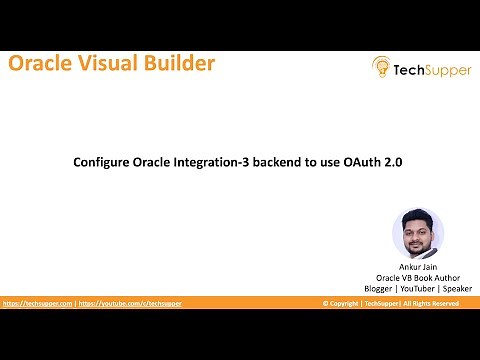 Oracle Visual Builder

TechSupper

Configure Oracle Integration-3 backend to use OAuth 2.0

Ankur Jain
Oracle VB Book Author
Blogger | YouTuber | Speaker

https://techsupper.com | https://youtube.com/c/techsupper

© Copyright | TechSupper| All Rights Reserved